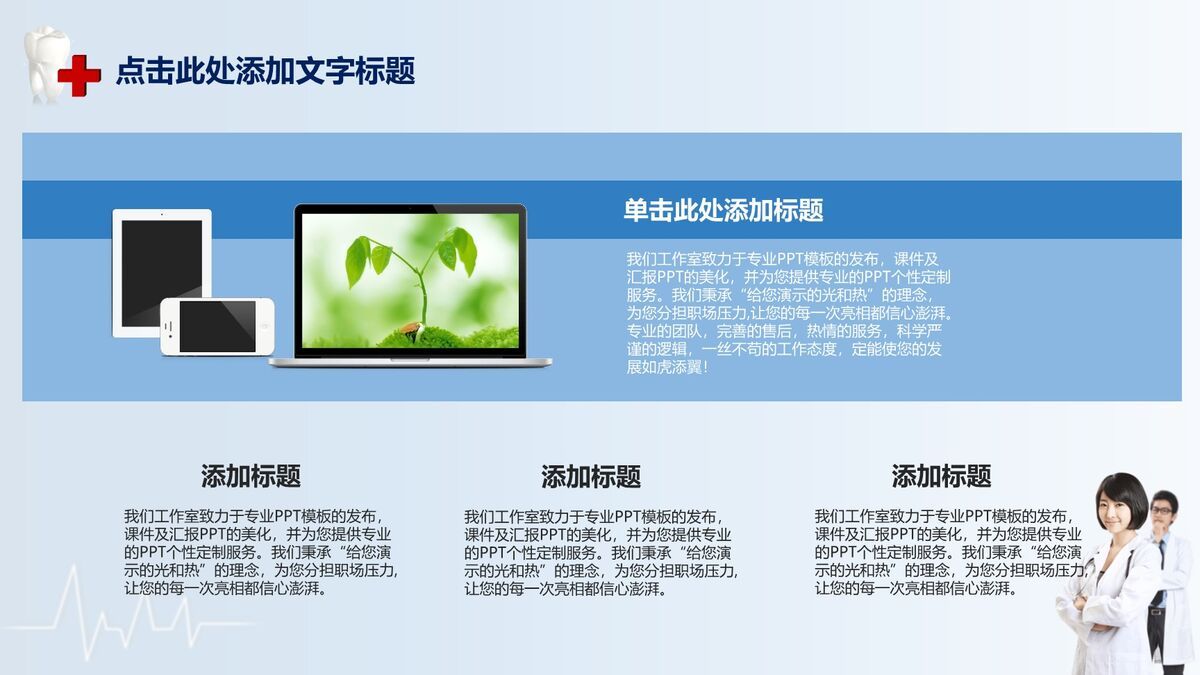 点击此处添加文字标题

单击此处添加标题

我们工作室致力于专业PPT模板的发布，课件及汇报PPT的美化，并为您提供专业的PPT个性定制服务。我们秉承“给您演示的光和热”的理念，为您分担职场压力,让您的每一次亮相都信心澎湃。专业的团队，完善的售后，热情的服务，科学严谨的逻辑，一丝不苟的工作态度，定能使您的发展如虎添翼！

添加标题

我们工作室致力于专业PPT模板的发布，课件及汇报PPT的美化，并为您提供专业的PPT个性定制服务。我们秉承“给您演示的光和热”的理念，为您分担职场压力,让您的每一次亮相都信心澎湃。

添加标题

我们工作室致力于专业PPT模板的发布，课件及汇报PPT的美化，并为您提供专业的PPT个性定制服务。我们秉承“给您演示的光和热”的理念，为您分担职场压力,让您的每一次亮相都信心澎湃。

添加标题

我们工作室致力于专业PPT模板的发布，课件及汇报PPT的美化，并为您提供专业的PPT个性定制服务。我们秉承“给您演示的光和热”的理念，为您分担职场压力,让您的每一次亮相都信心澎湃。